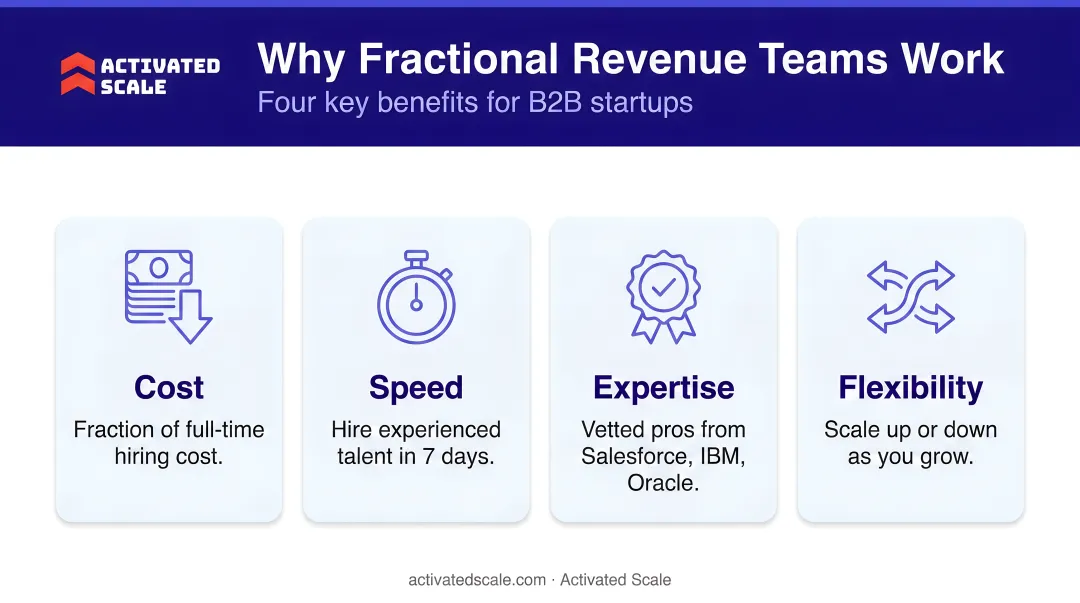 ACTIVATED SCALE

Why Fractional Revenue Teams Work

Four key benefits for B2B startups

Cost

Fraction of full-time hiring cost.

Speed

Hire experienced talent in 7 days.

Expertise

Vetted pros from Salesforce, IBM, Oracle.

Flexibility

Scale up or down as you grow.

activatedscale.com · Activated Scale